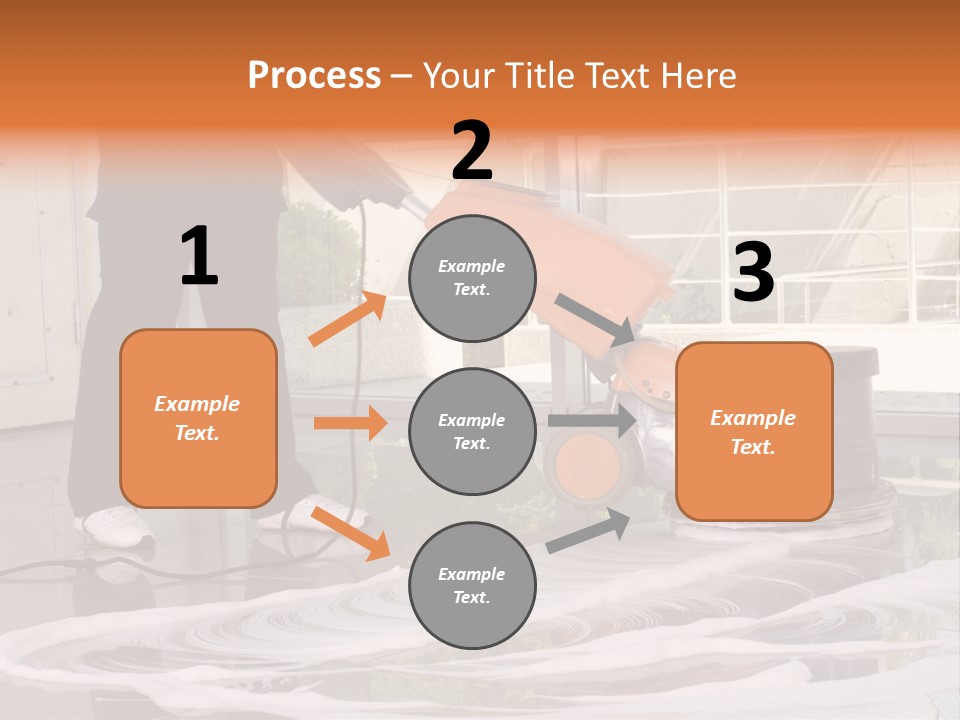 Process – Your Title Text Here

1

Example Text.

2

Example Text.

Example Text.

Example Text.

3

Example Text.